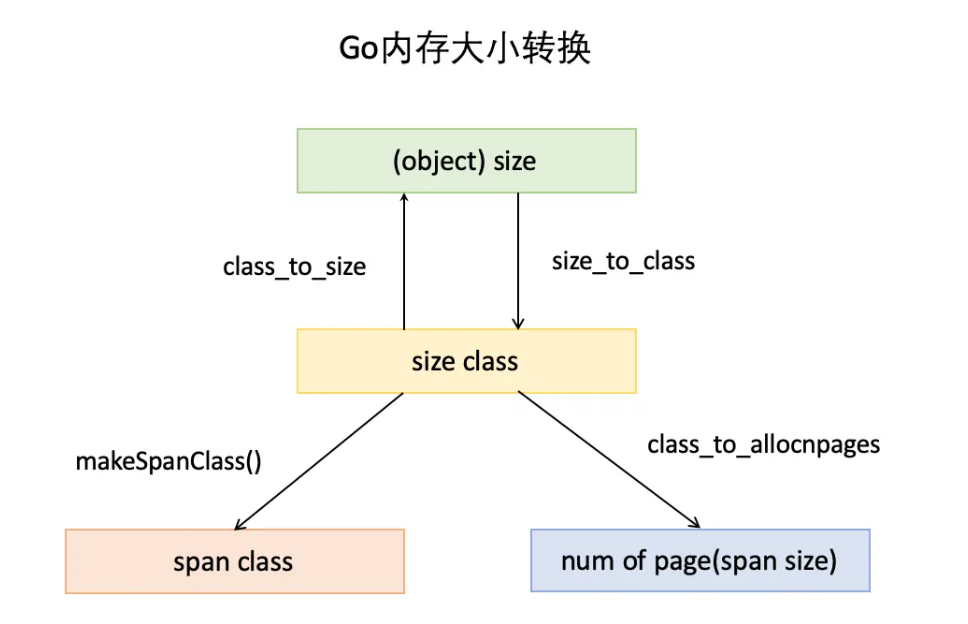 Go内存大小转换

(object) size

class_to_size

size_to_class

size class

makeSpanClass()

class_to_allocnpages

span class

num of page(span size)